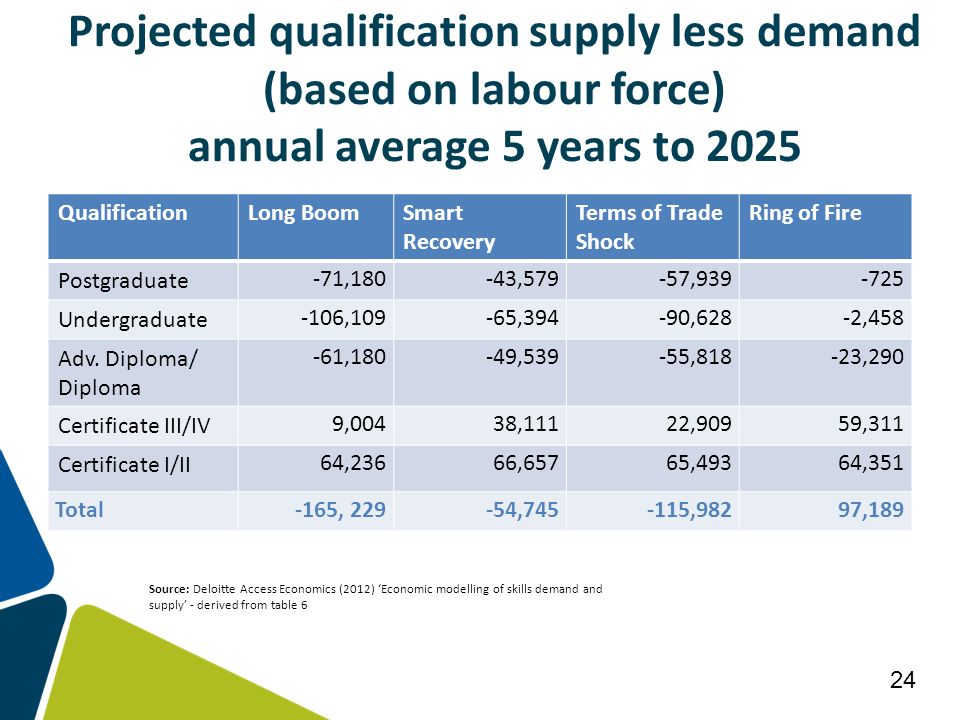 Projected qualification supply less demand (based on labour force) annual average 5 years to 2025

| Qualification | Long Boom | Smart Recovery | Terms of Trade Shock | Ring of Fire |
|---|---|---|---|---|
| Postgraduate | -71,180 | -43,579 | -57,939 | -725 |
| Undergraduate | -106,109 | -65,394 | -90,628 | -2,458 |
| Adv. Diploma/ Diploma | -61,180 | -49,539 | -55,818 | -23,290 |
| Certificate III/IV | 9,004 | 38,111 | 22,909 | 59,311 |
| Certificate I/II | 64,236 | 66,657 | 65,493 | 64,351 |
| Total | -165, 229 | -54,745 | -115,982 | 97,189 |

Source: Deloitte Access Economics (2012) 'Economic modelling of skills demand and supply' - derived from table 6

24